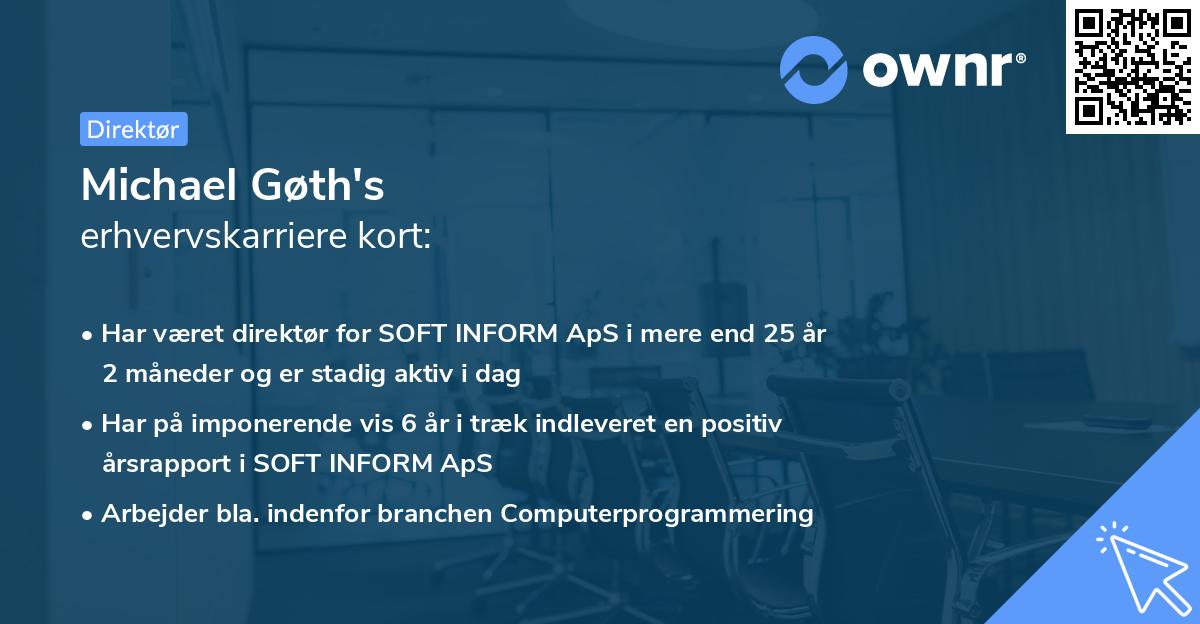 ownr®

Direktør

Michael Gøth's
erhvervskarriere kort:

• Har været direktør for SOFT INFORM ApS i mere end 25 år 2 måneder og er stadig aktiv i dag

• Har på imponerende vis 6 år i træk indleveret en positiv årsrapport i SOFT INFORM ApS

• Arbejder bla. indenfor branchen Computerprogrammering